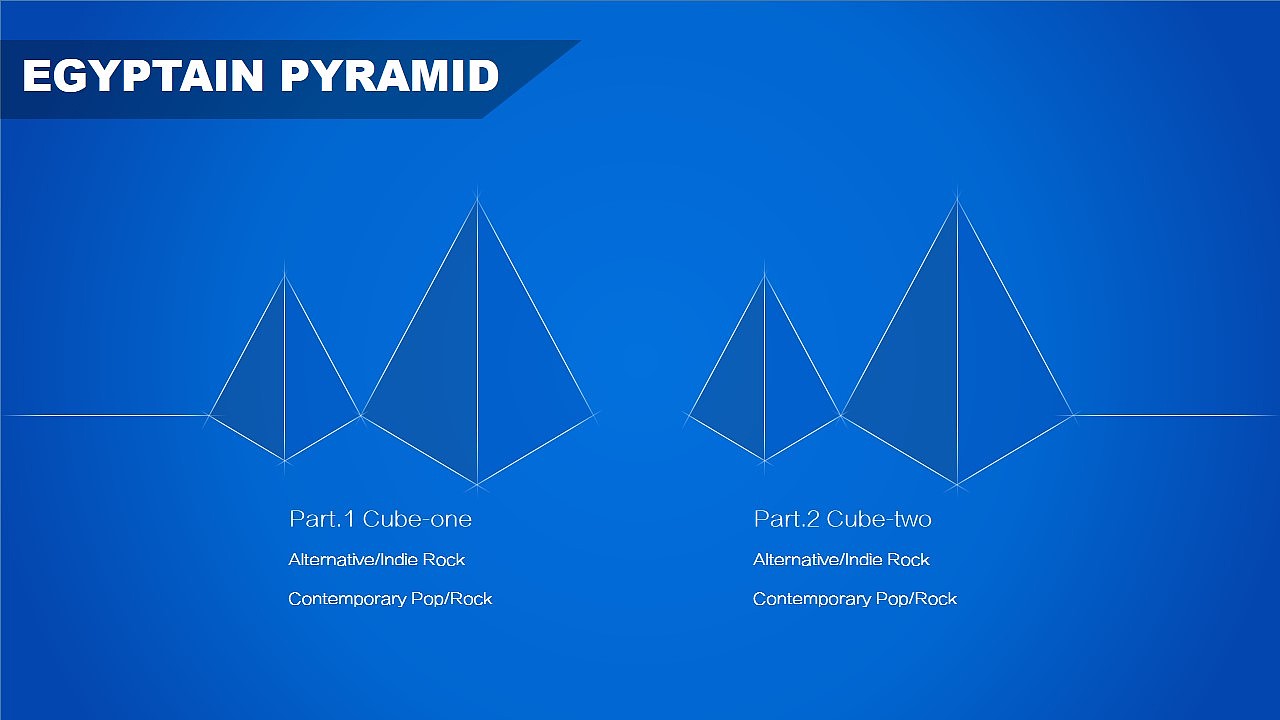 EGYPTAIN PYRAMID

Part.1 Cube-one

Alternative/Indie Rock

Contemporary Pop/Rock

Part.2 Cube-two

Alternative/Indie Rock

Contemporary Pop/Rock